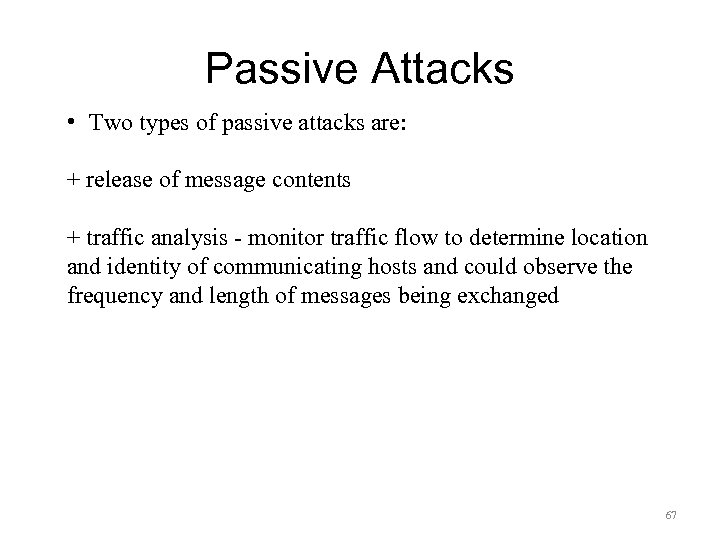 Passive Attacks

• Two types of passive attacks are:

+ release of message contents

+ traffic analysis - monitor traffic flow to determine location and identity of communicating hosts and could observe the frequency and length of messages being exchanged

67